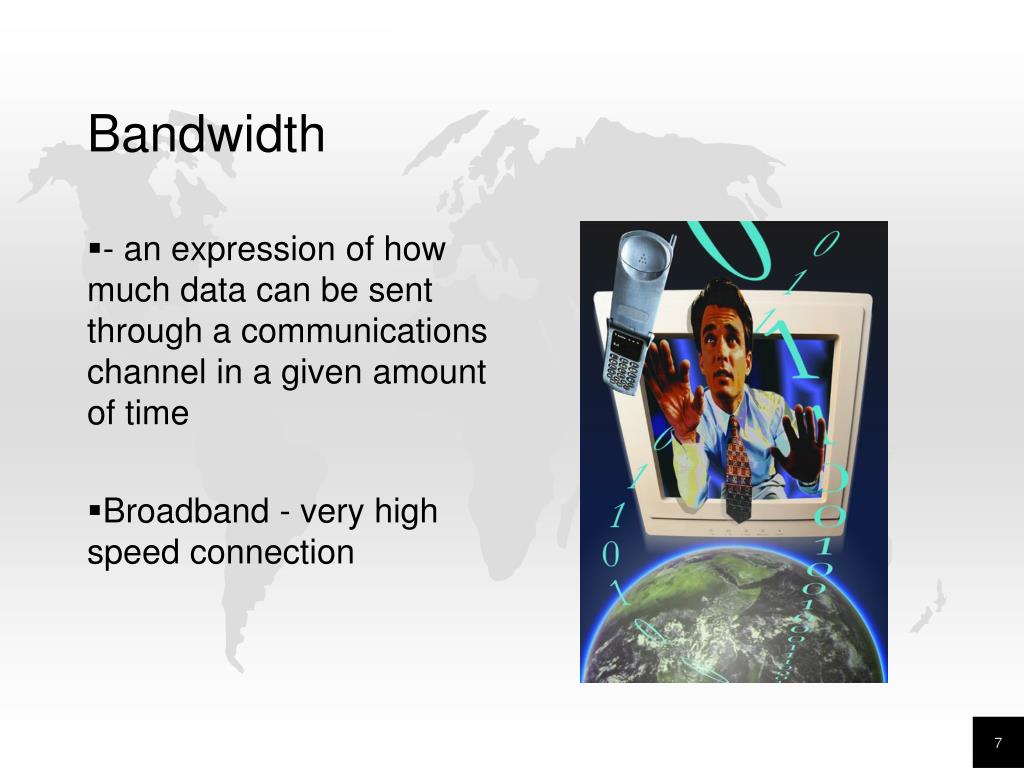 Bandwidth

▪- an expression of how much data can be sent through a communications channel in a given amount of time

▪Broadband - very high speed connection

7